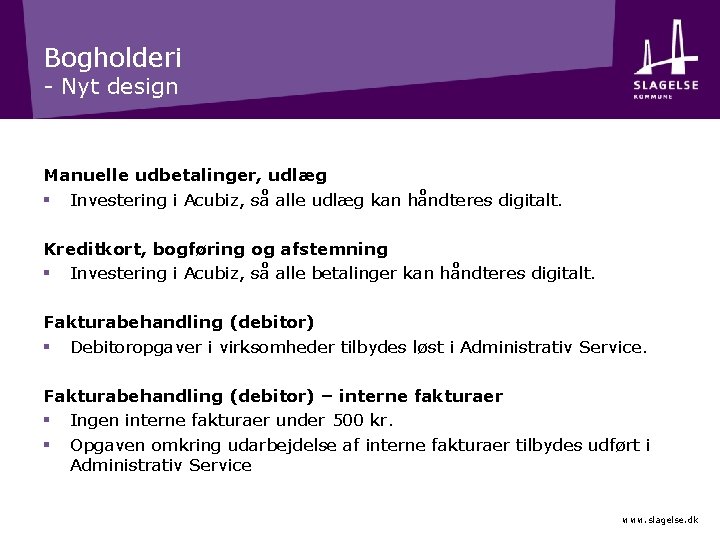 Bogholderi
- Nyt design

SLAGELSE
KOMMUNE

Manuelle udbetalinger, udlæg
▪ Investering i Acubiz, så alle udlæg kan håndteres digitalt.

Kreditkort, bogføring og afstemning
▪ Investering i Acubiz, så alle betalinger kan håndteres digitalt.

Fakturabehandling (debitor)
▪ Debitoropgaver i virksomheder tilbydes løst i Administrativ Service.

Fakturabehandling (debitor) – interne fakturaer
▪ Ingen interne fakturaer under 500 kr.
▪ Opgaven omkring udarbejdelse af interne fakturaer tilbydes udført i Administrativ Service

www.slagelse.dk